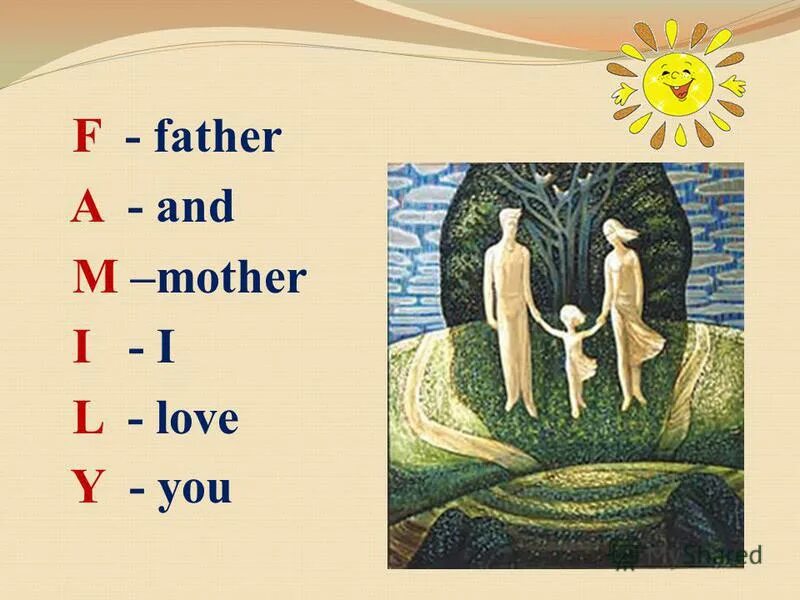 F - father
A - and
M –mother
I - I
L - love
Y - you

MyShared